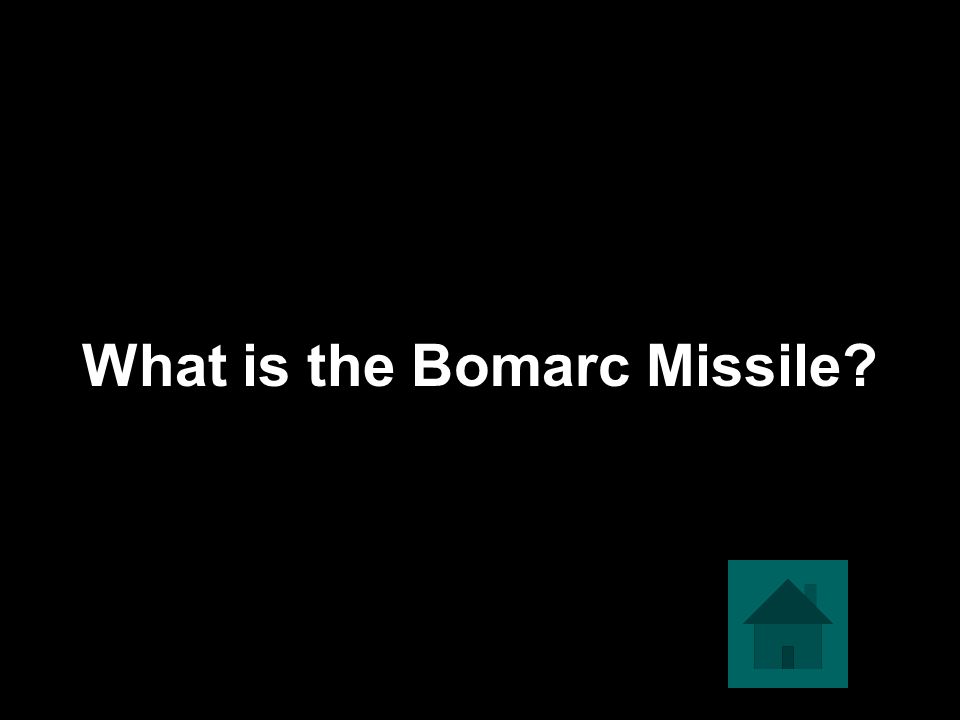 What is the Bomarc Missile?